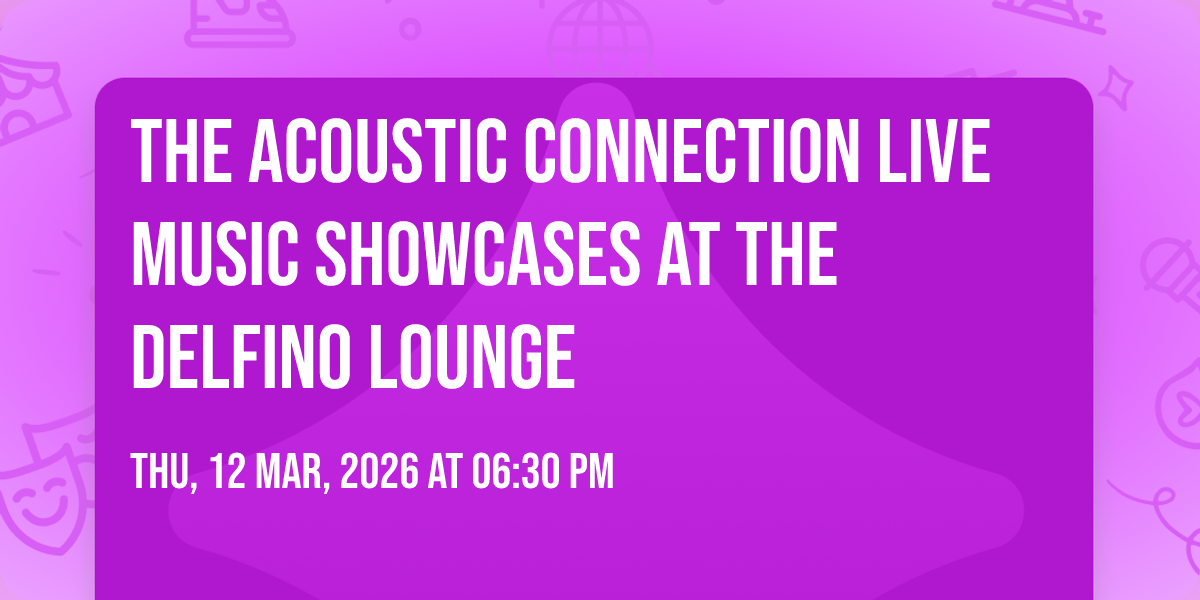 THE ACOUSTIC CONNECTION LIVE MUSIC SHOWCASES AT THE DELFINO LOUNGE

THU, 12 MAR, 2026 AT 06:30 PM